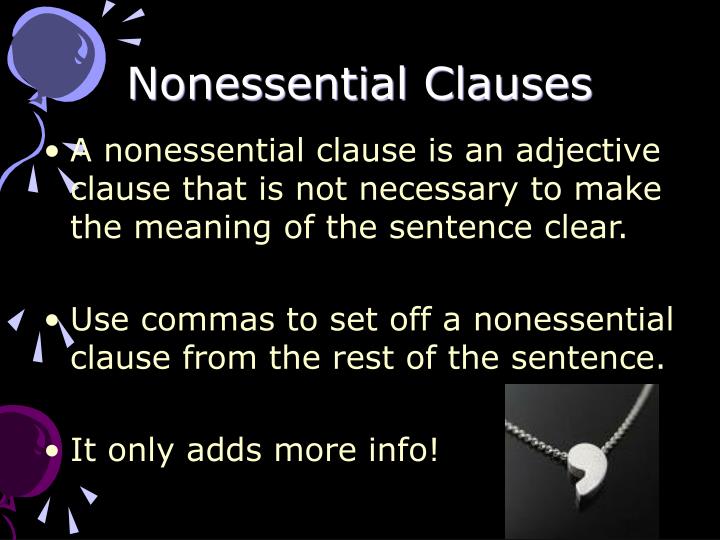 Nonessential Clauses

• A nonessential clause is an adjective clause that is not necessary to make the meaning of the sentence clear.

• Use commas to set off a nonessential clause from the rest of the sentence.

• It only adds more info!